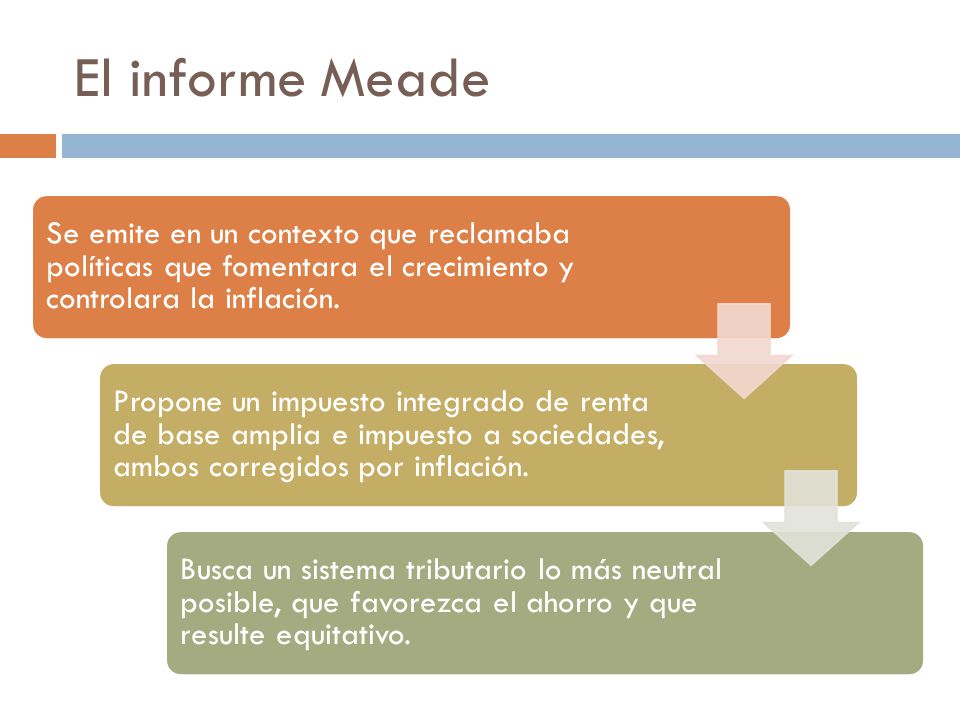 El informe Meade

Se emite en un contexto que reclamaba políticas que fomentara el crecimiento y controlara la inflación.

Propone un impuesto integrado de renta de base amplia e impuesto a sociedades, ambos corregidos por inflación.

Busca un sistema tributario lo más neutral posible, que favorezca el ahorro y que resulte equitativo.